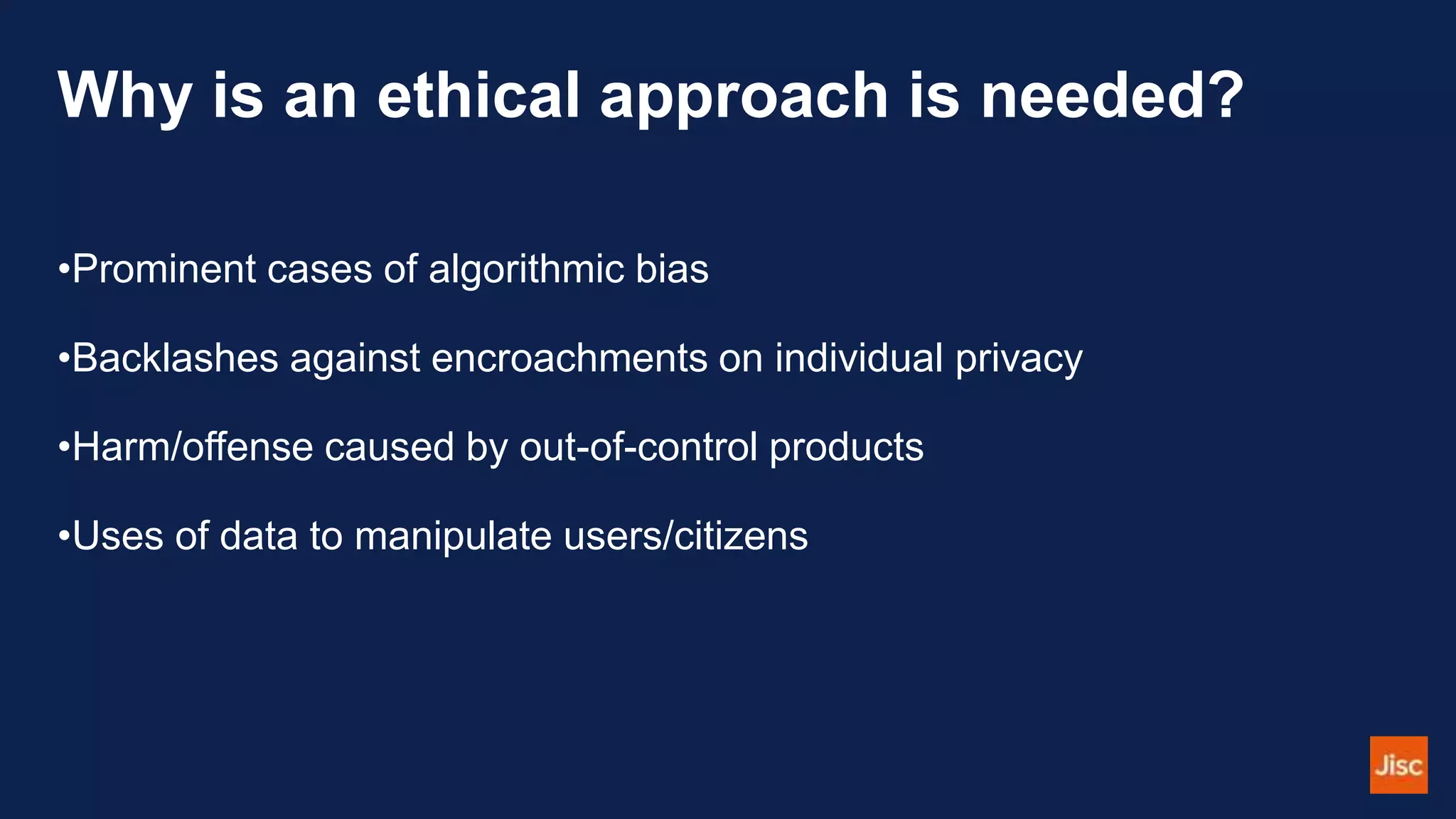 Why is an ethical approach is needed?

•Prominent cases of algorithmic bias

•Backlashes against encroachments on individual privacy

•Harm/offense caused by out-of-control products

•Uses of data to manipulate users/citizens

Jisc